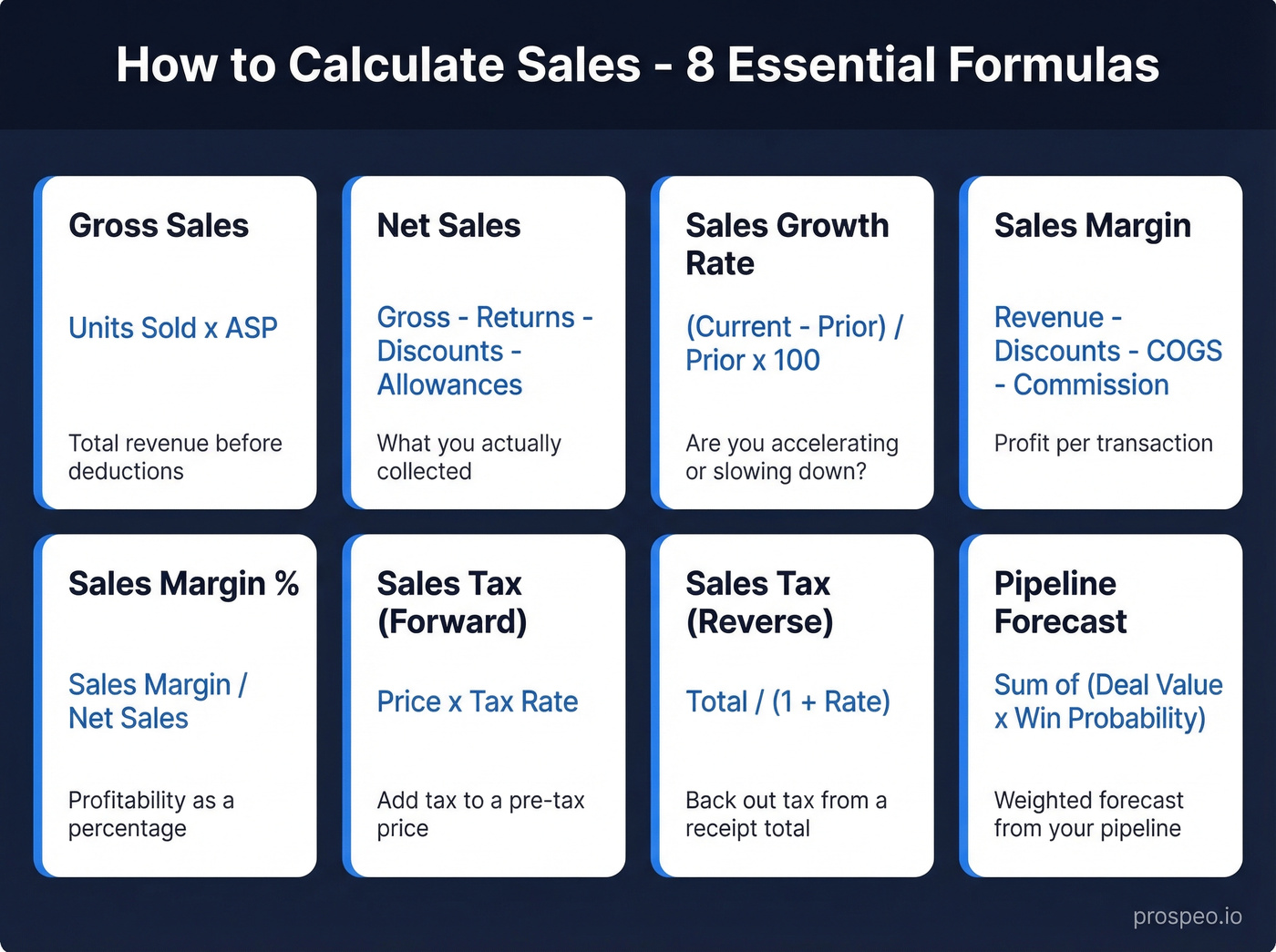 How to Calculate Sales - 8 Essential Formulas

Gross Sales

Units Sold x ASP

Total revenue before deductions

Net Sales

Gross - Returns - Discounts - Allowances

What you actually collected

Sales Growth Rate

(Current - Prior) / Prior x 100

Are you accelerating or slowing down?

Sales Margin

Revenue - Discounts - COGS - Commission

Profit per transaction

Sales Margin %

Sales Margin / Net Sales

Profitability as a percentage

Sales Tax (Forward)

Price x Tax Rate

Add tax to a pre-tax price

Sales Tax (Reverse)

Total / (1 + Rate)

Back out tax from a receipt total

Pipeline Forecast

Sum of (Deal Value x Win Probability)

Weighted forecast from your pipeline

prospeo.io